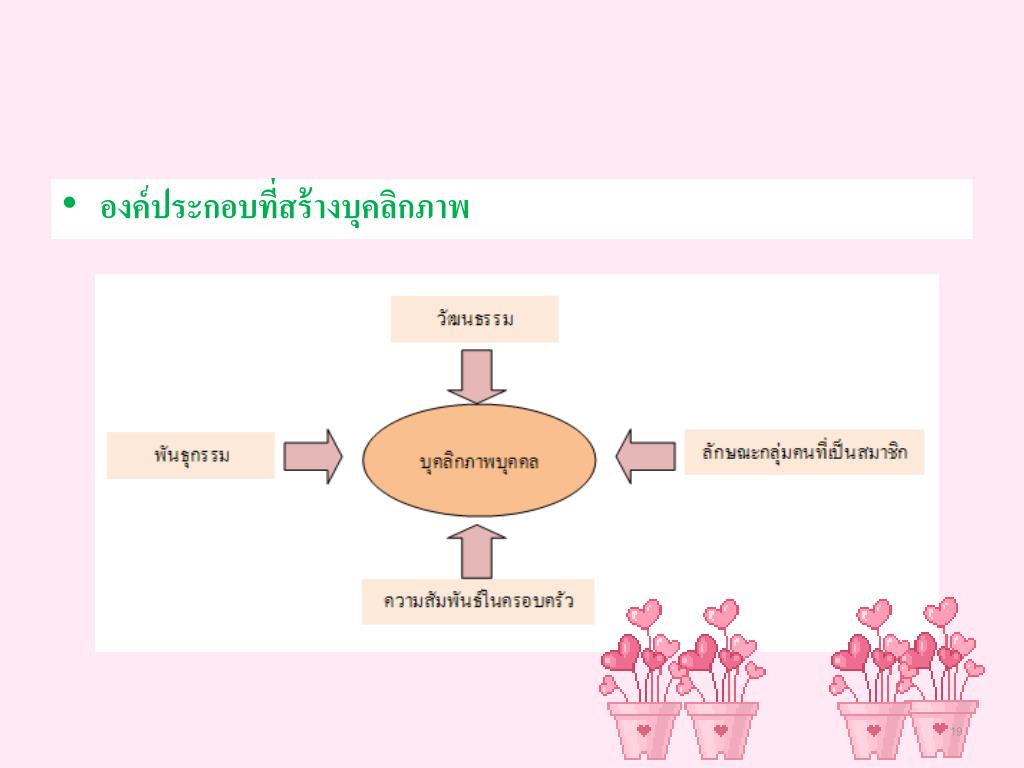 • องค์ประกอบที่สร้างบุคลิกภาพ

วัฒนธรรม

พันธุกรรม

บุคลิกภาพบุคคล

ลักษณะกลุ่มคนที่เป็นสมาชิก

ความสัมพันธ์ในครอบครัว

19